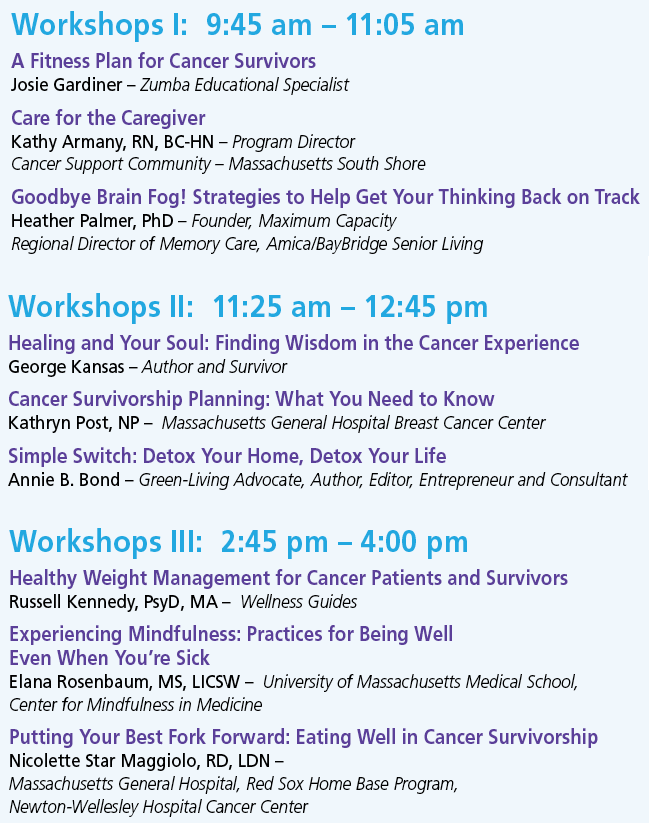 Workshops I: 9:45 am – 11:05 am

A Fitness Plan for Cancer Survivors
Josie Gardiner – Zumba Educational Specialist

Care for the Caregiver
Kathy Armany, RN, BC-HN – Program Director
Cancer Support Community – Massachusetts South Shore

Goodbye Brain Fog! Strategies to Help Get Your Thinking Back on Track
Heather Palmer, PhD – Founder, Maximum Capacity
Regional Director of Memory Care, Amica/BayBridge Senior Living

Workshops II: 11:25 am – 12:45 pm

Healing and Your Soul: Finding Wisdom in the Cancer Experience
George Kansas – Author and Survivor

Cancer Survivorship Planning: What You Need to Know
Kathryn Post, NP – Massachusetts General Hospital Breast Cancer Center

Simple Switch: Detox Your Home, Detox Your Life
Annie B. Bond – Green-Living Advocate, Author, Editor, Entrepreneur and Consultant

Workshops III: 2:45 pm – 4:00 pm

Healthy Weight Management for Cancer Patients and Survivors
Russell Kennedy, PsyD, MA – Wellness Guides

Experiencing Mindfulness: Practices for Being Well Even When You're Sick
Elana Rosenbaum, MS, LICSW – University of Massachusetts Medical School, Center for Mindfulness in Medicine

Putting Your Best Fork Forward: Eating Well in Cancer Survivorship
Nicolette Star Maggiolo, RD, LDN –
Massachusetts General Hospital, Red Sox Home Base Program,
Newton-Wellesley Hospital Cancer Center